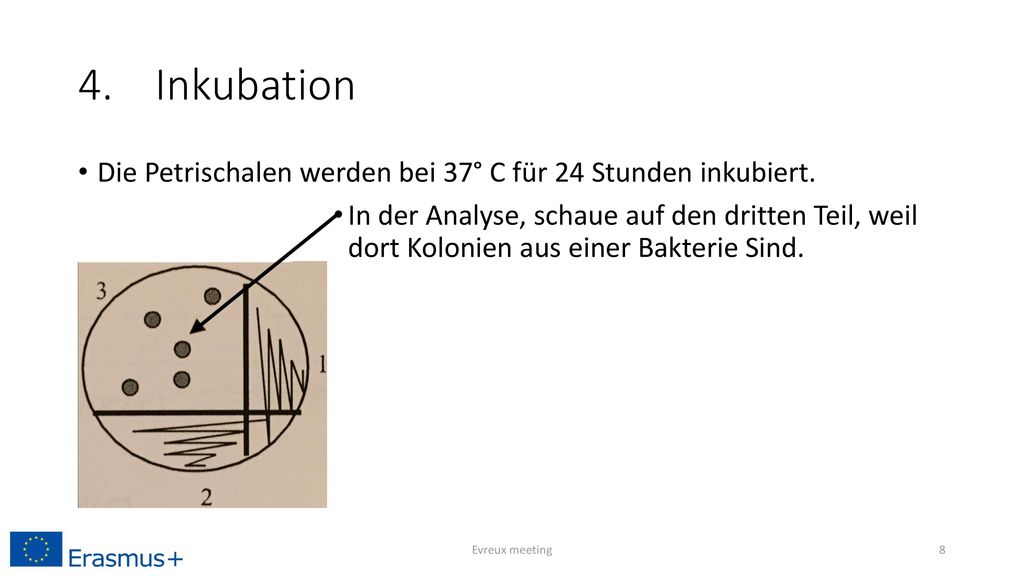 4. Inkubation

• Die Petrischalen werden bei 37° C für 24 Stunden inkubiert.

• In der Analyse, schaue auf den dritten Teil, weil dort Kolonien aus einer Bakterie Sind.

3

1

2

Erasmus+

Evreux meeting

8